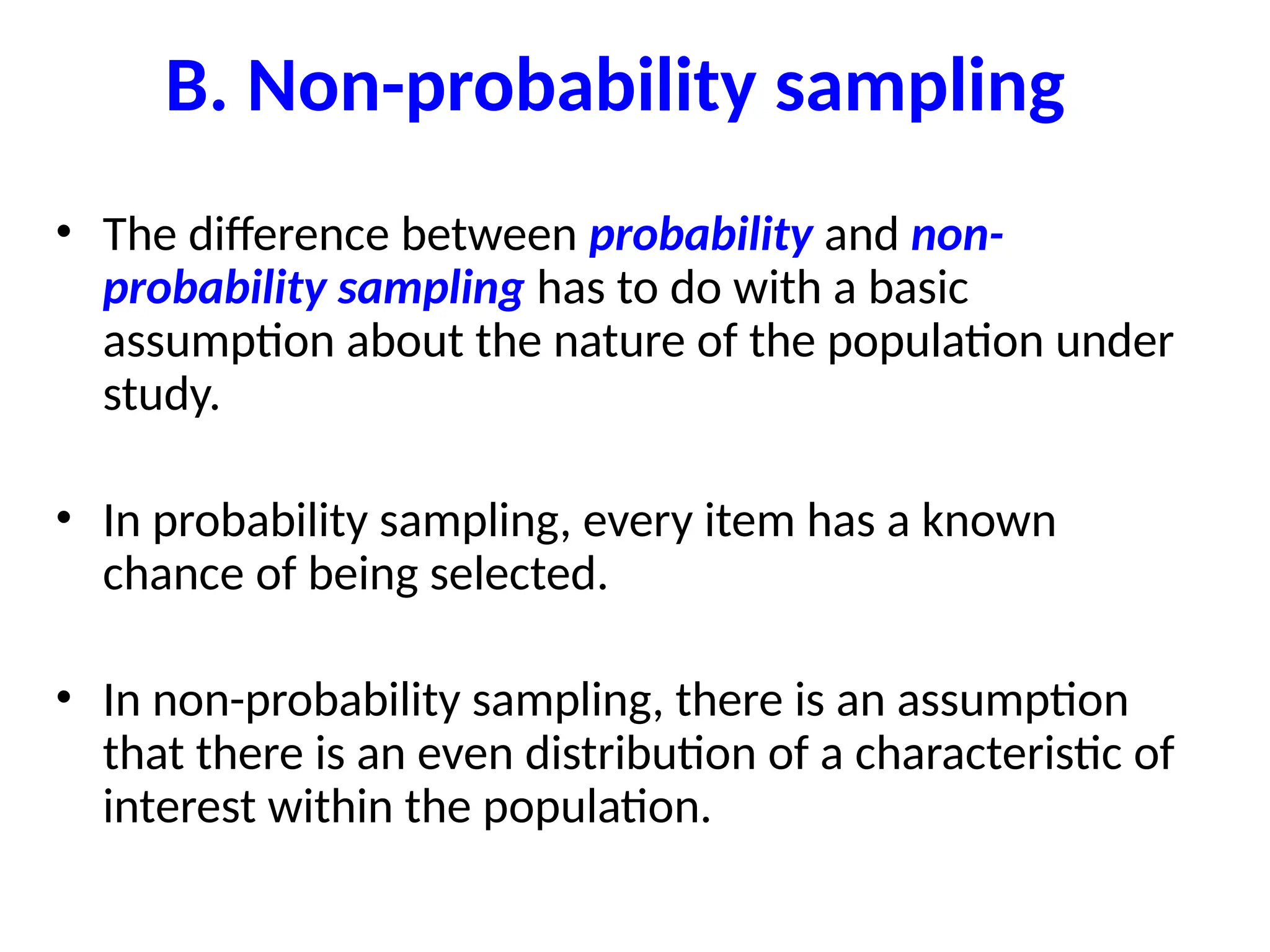 B. Non-probability sampling

• The difference between probability and non-probability sampling has to do with a basic assumption about the nature of the population under study.

• In probability sampling, every item has a known chance of being selected.

• In non-probability sampling, there is an assumption that there is an even distribution of a characteristic of interest within the population.